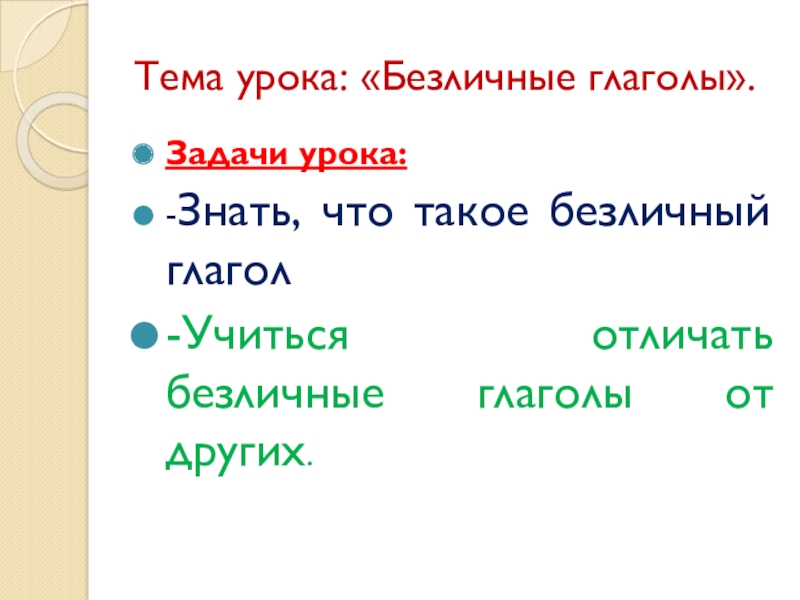 Тема урока: «Безличные глаголы».

Задачи урока:

-Знать, что такое безличный глагол

-Учиться отличать безличные глаголы от других.